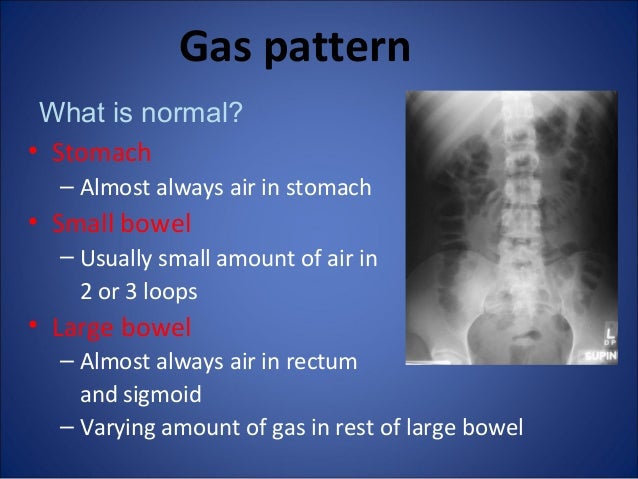 Gas pattern

What is normal?

• Stomach
 – Almost always air in stomach
• Small bowel
 – Usually small amount of air in 2 or 3 loops
• Large bowel
 – Almost always air in rectum and sigmoid
 – Varying amount of gas in rest of large bowel

L
DP
SUPIN